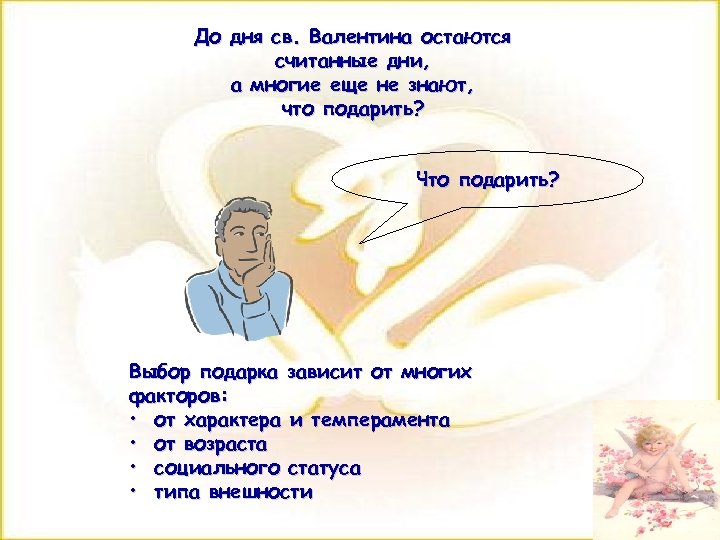 До дня св. Валентина остаются считанные дни, а многие еще не знают, что подарить?

Что подарить?

Выбор подарка зависит от многих факторов:
• от характера и темперамента
• от возраста
• социального статуса
• типа внешности